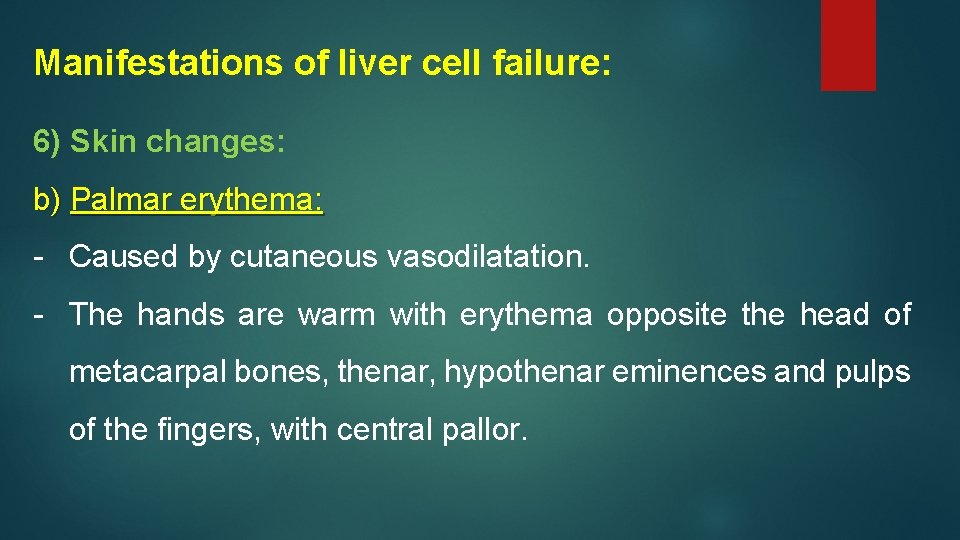 Manifestations of liver cell failure:

6) Skin changes:

b) Palmar erythema:

- Caused by cutaneous vasodilatation.

- The hands are warm with erythema opposite the head of metacarpal bones, thenar, hypothenar eminences and pulps of the fingers, with central pallor.